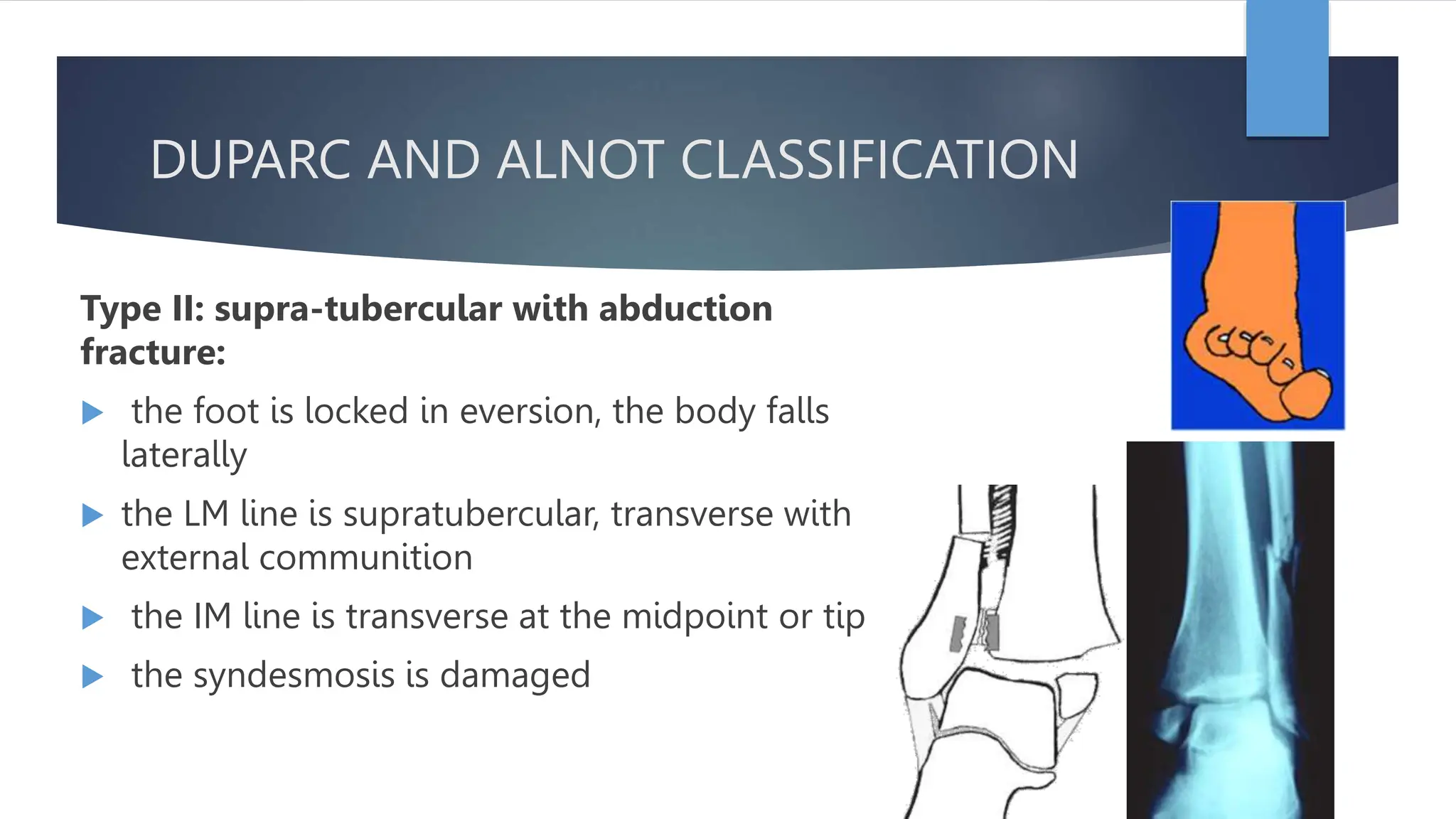 DUPARC AND ALNOT CLASSIFICATION

Type II: supra-tubercular with abduction fracture:

▶ the foot is locked in eversion, the body falls laterally

▶ the LM line is supratubercular, transverse with external communition

▶ the IM line is transverse at the midpoint or tip

▶ the syndesmosis is damaged